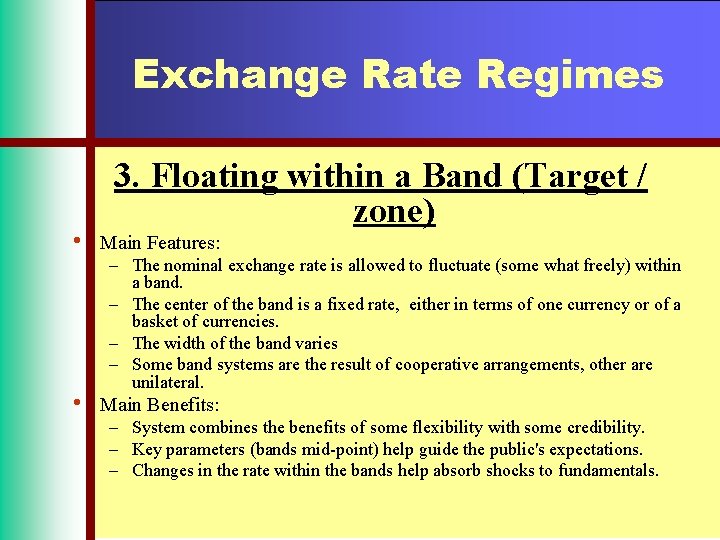 Exchange Rate Regimes

3. Floating within a Band (Target / zone)

• Main Features:
– The nominal exchange rate is allowed to fluctuate (some what freely) within a band.
– The center of the band is a fixed rate, either in terms of one currency or of a basket of currencies.
– The width of the band varies
– Some band systems are the result of cooperative arrangements, other are unilateral.

• Main Benefits:
– System combines the benefits of some flexibility with some credibility.
– Key parameters (bands mid-point) help guide the public's expectations.
– Changes in the rate within the bands help absorb shocks to fundamentals.